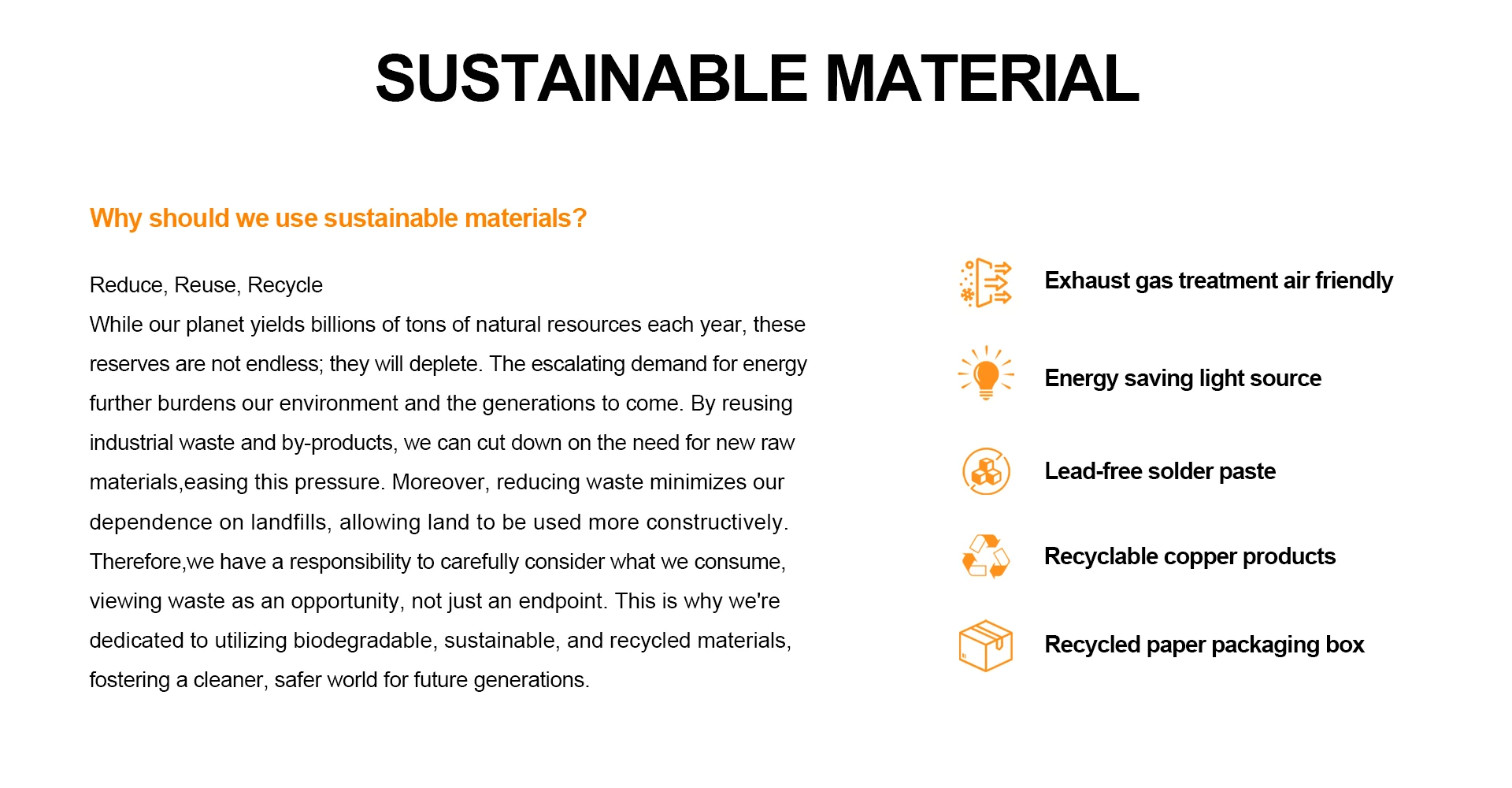 SUSTAINABLE MATERIAL

Why should we use sustainable materials?

Reduce, Reuse, Recycle
While our planet yields billions of tons of natural resources each year, these reserves are not endless; they will deplete. The escalating demand for energy further burdens our environment and the generations to come. By reusing industrial waste and by-products, we can cut down on the need for new raw materials,easing this pressure. Moreover, reducing waste minimizes our dependence on landfills, allowing land to be used more constructively. Therefore,we have a responsibility to carefully consider what we consume, viewing waste as an opportunity, not just an endpoint. This is why we're dedicated to utilizing biodegradable, sustainable, and recycled materials, fostering a cleaner, safer world for future generations.

Exhaust gas treatment air friendly

Energy saving light source

Lead-free solder paste

Recyclable copper products

Recycled paper packaging box